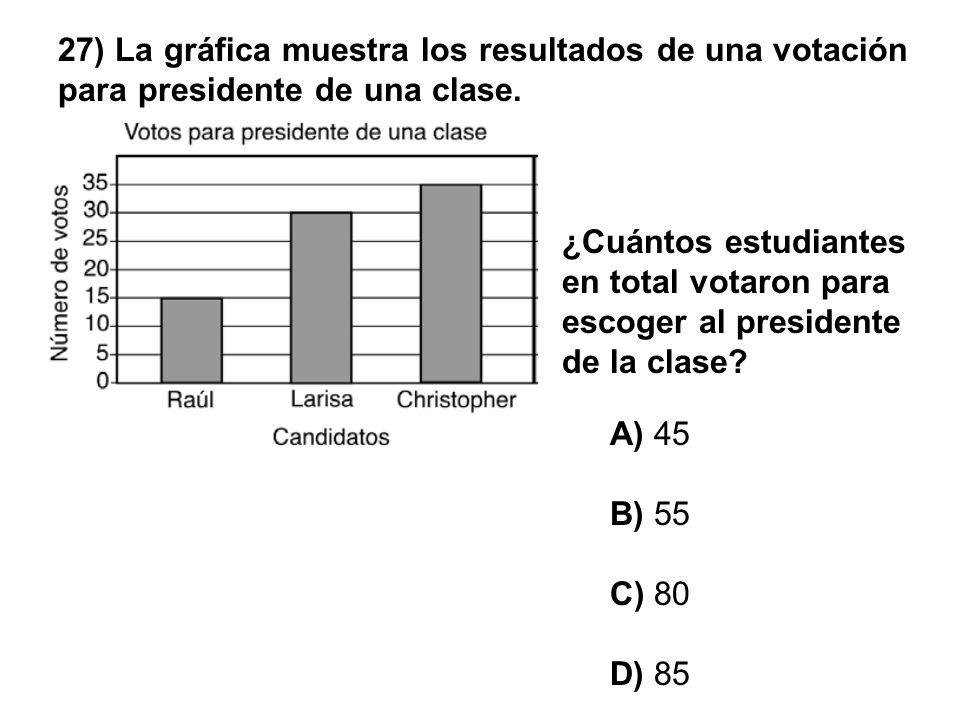 27) La gráfica muestra los resultados de una votación para presidente de una clase.

Votos para presidente de una clase

Número de votos

35
30
25
20
15
10
5
0

Raúl Larisa Christopher

Candidatos

¿Cuántos estudiantes en total votaron para escoger al presidente de la clase?

A) 45

B) 55

C) 80

D) 85